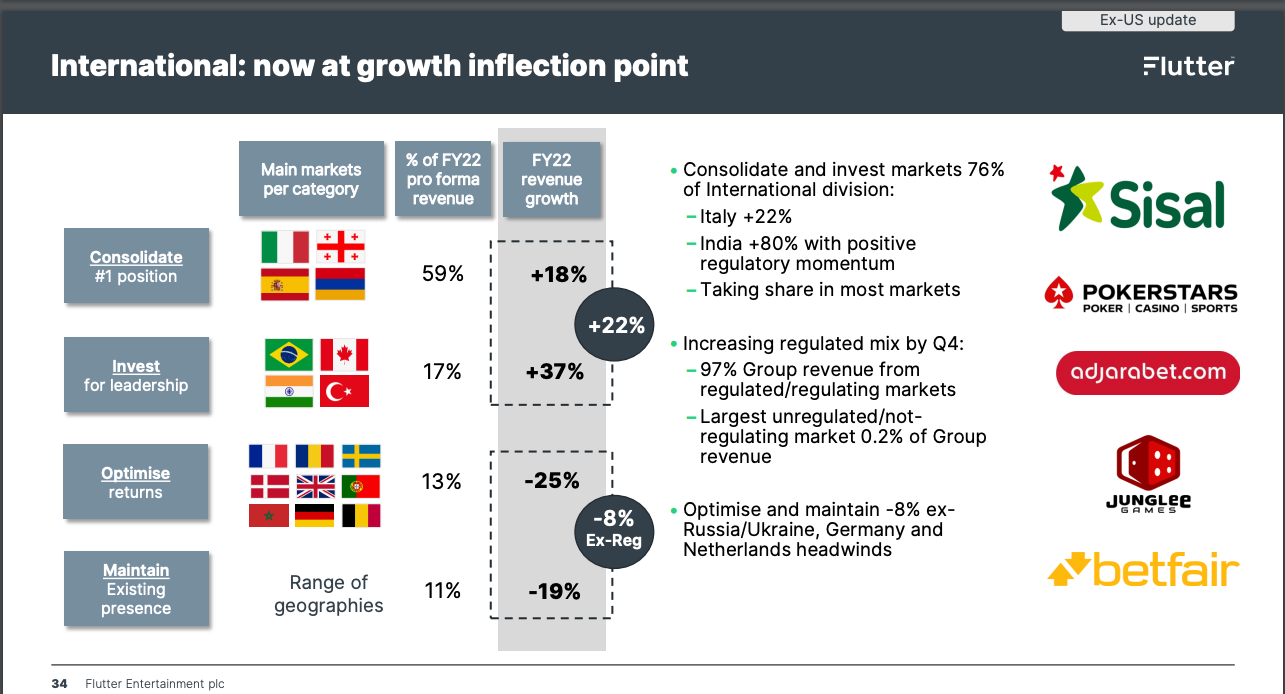 Ex-US update

International: now at growth inflection point

Flutter

| | Main markets per category | % of FY22 pro forma revenue | FY22 revenue growth |
|---|---|---|---|
| Consolidate #1 position | | 59% | +18% |
| Invest for leadership | | 17% | +37% |
| Optimise returns | | 13% | -25% |
| Maintain Existing presence | Range of geographies | 11% | -19% |

+22%

-8% Ex-Reg

• Consolidate and invest markets 76% of International division:
– Italy +22%
– India +80% with positive regulatory momentum
– Taking share in most markets

• Increasing regulated mix by Q4:
– 97% Group revenue from regulated/regulating markets
– Largest unregulated/not-regulating market 0.2% of Group revenue

• Optimise and maintain -8% ex-Russia/Ukraine, Germany and Netherlands headwinds

Sisal

POKERSTARS
POKER | CASINO | SPORTS

adjarabet.com

JUNGLEE GAMES

betfair

34 Flutter Entertainment plc